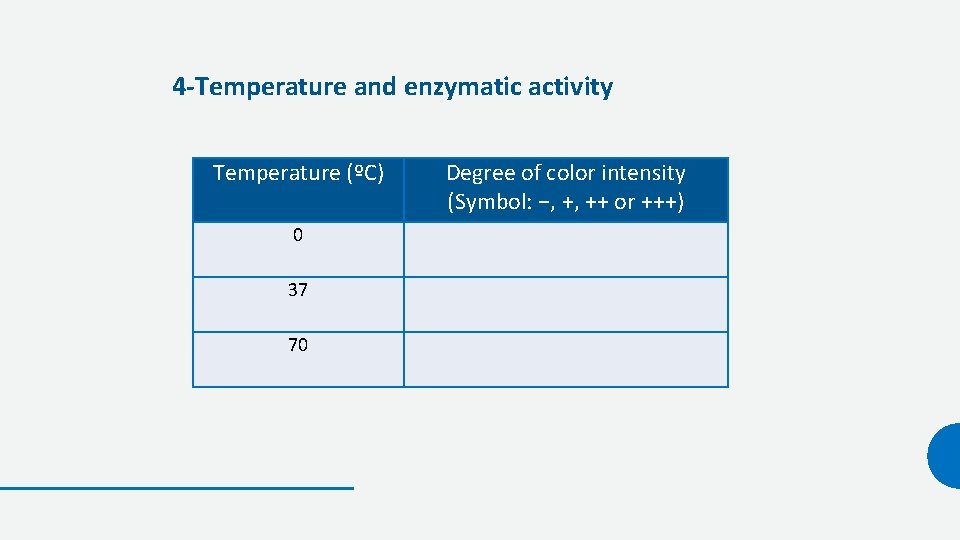 4-Temperature and enzymatic activity

| Temperature (ºC) | Degree of color intensity (Symbol: −, +, ++ or +++) |
|---|---|
| 0 | |
| 37 | |
| 70 | |